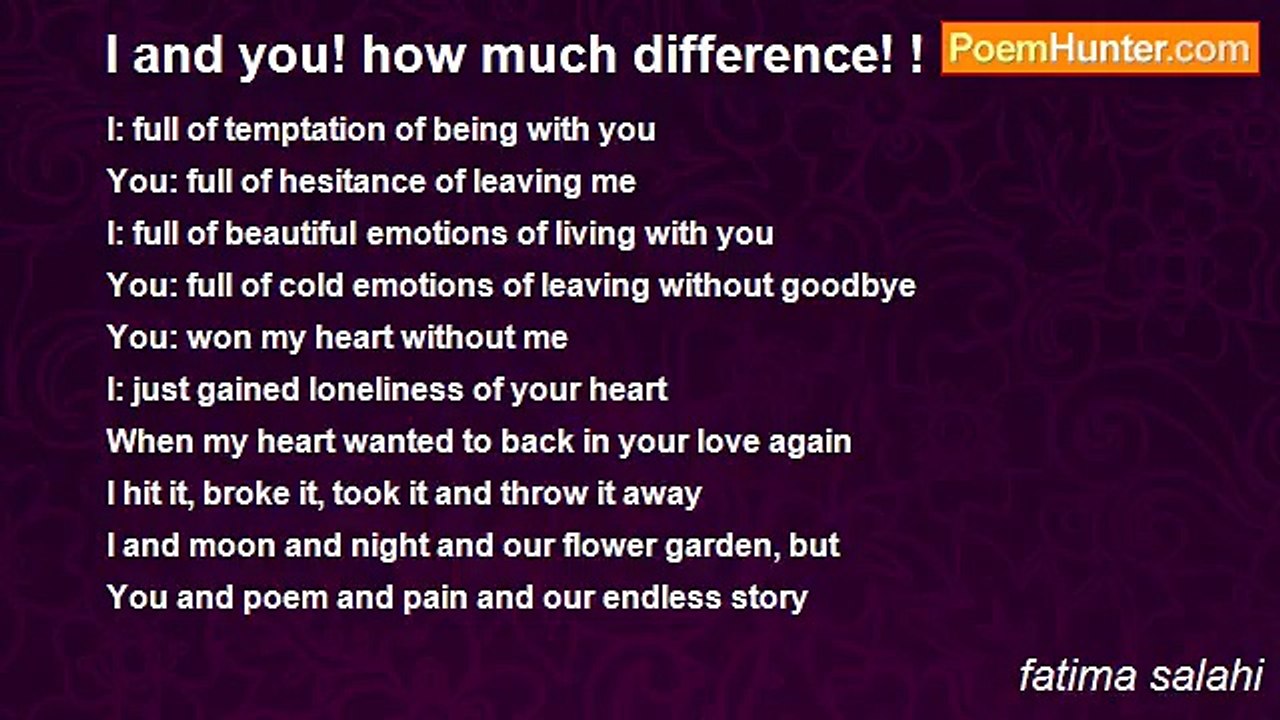 I and you! how much difference! !

PoemHunter.com

I: full of temptation of being with you
You: full of hesitance of leaving me
I: full of beautiful emotions of living with you
You: full of cold emotions of leaving without goodbye
You: won my heart without me
I: just gained loneliness of your heart
When my heart wanted to back in your love again
I hit it, broke it, took it and throw it away
I and moon and night and our flower garden, but
You and poem and pain and our endless story

fatima salahi